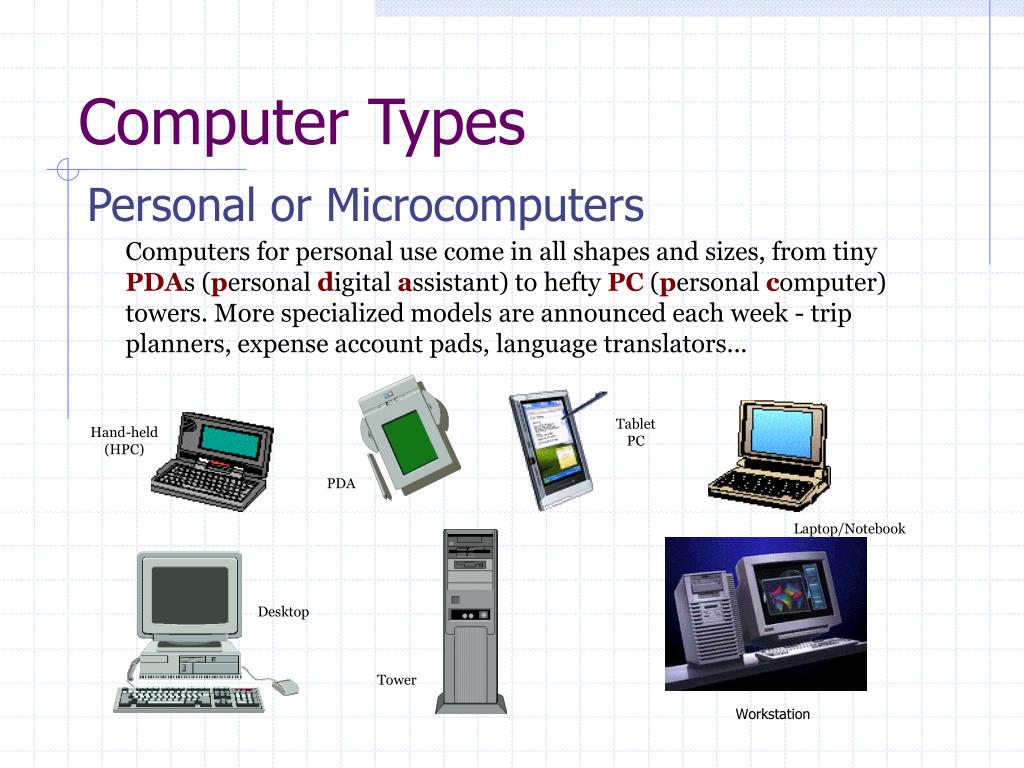 Computer Types

Personal or Microcomputers

Computers for personal use come in all shapes and sizes, from tiny PDAs (personal digital assistant) to hefty PC (personal computer) towers. More specialized models are announced each week - trip planners, expense account pads, language translators...

Hand-held (HPC)

PDA

Tablet PC

Laptop/Notebook

Desktop

Tower

Workstation